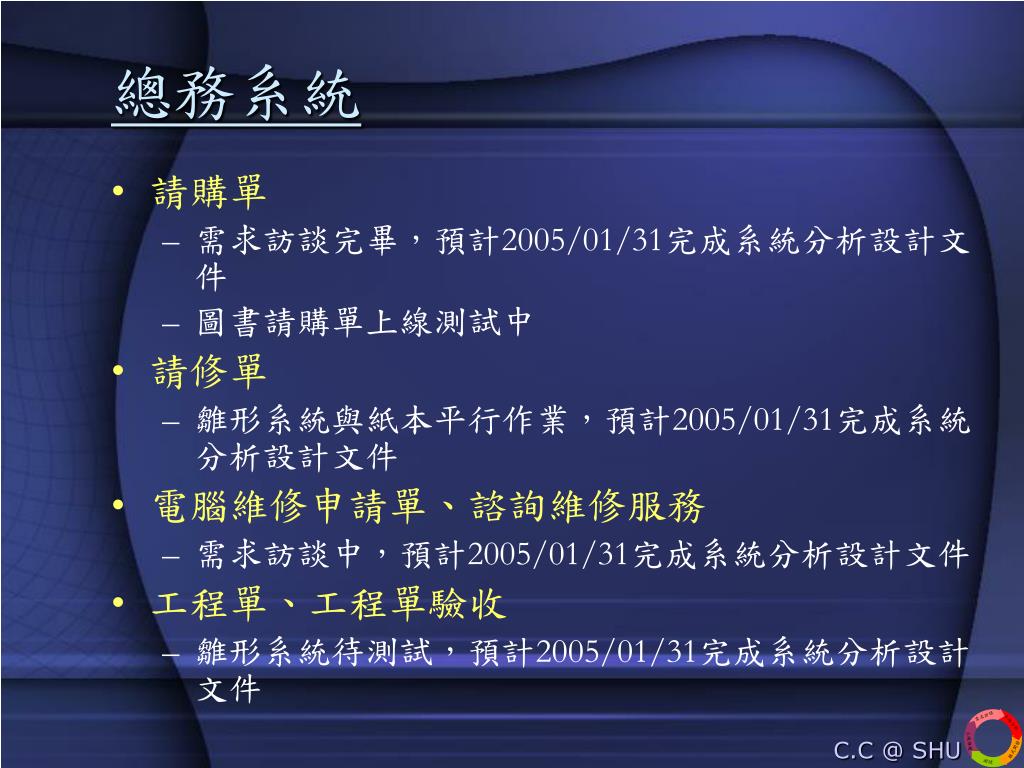 總務系統

• 請購單
 – 需求訪談完畢，預計2005/01/31完成系統分析設計文件
 – 圖書請購單上線測試中
• 請修單
 – 雛形系統與紙本平行作業，預計2005/01/31完成系統分析設計文件
• 電腦維修申請單、諮詢維修服務
 – 需求訪談中，預計2005/01/31完成系統分析設計文件
• 工程單、工程單驗收
 – 雛形系統待測試，預計2005/01/31完成系統分析設計文件

C.C @ SHU